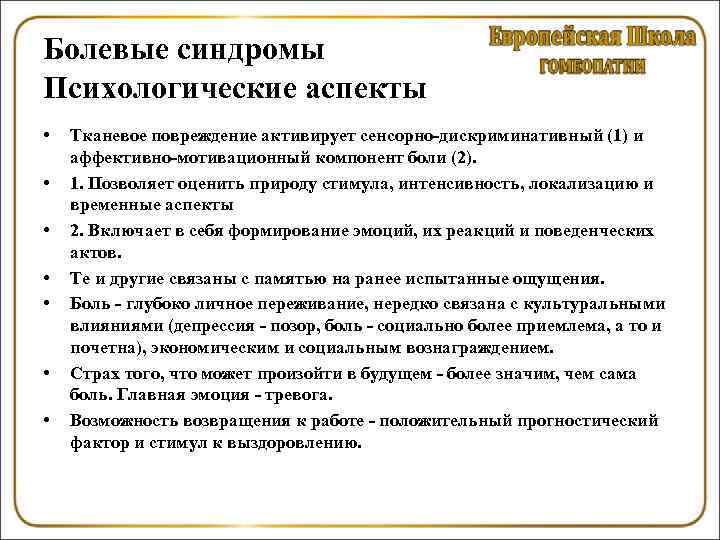 Болевые синдромы
Психологические аспекты

Европейская Школа
ГОМЕОПАТИИ

• Тканевое повреждение активирует сенсорно-дискриминативный (1) и аффективно-мотивационный компонент боли (2).
• 1. Позволяет оценить природу стимула, интенсивность, локализацию и временные аспекты
• 2. Включает в себя формирование эмоций, их реакций и поведенческих актов.
• Те и другие связаны с памятью на ранее испытанные ощущения.
• Боль - глубоко личное переживание, нередко связана с культуральными влияниями (депрессия - позор, боль - социально более приемлема, а то и почетна), экономическим и социальным вознаграждением.
• Страх того, что может произойти в будущем - более значим, чем сама боль. Главная эмоция - тревога.
• Возможность возвращения к работе - положительный прогностический фактор и стимул к выздоровлению.